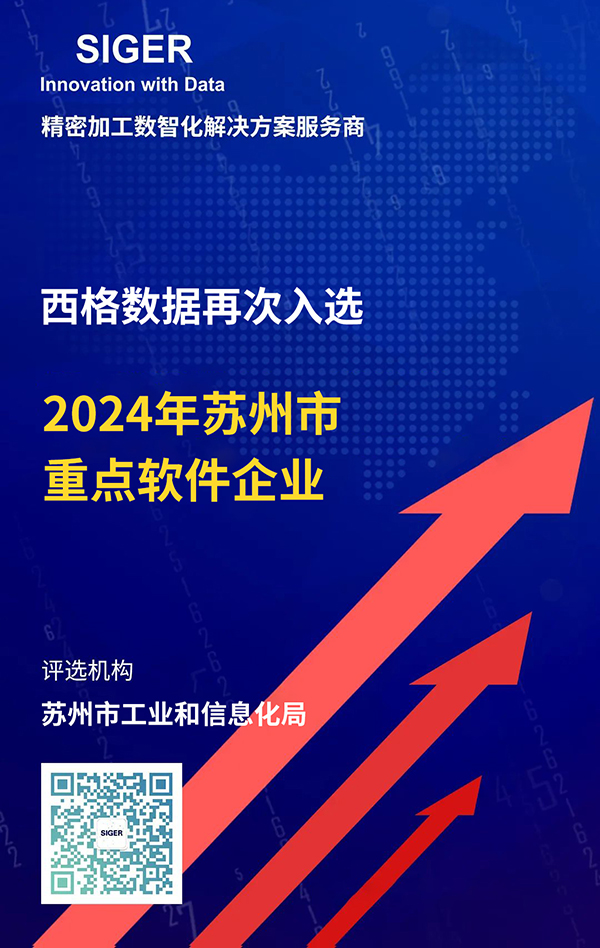 SIGER
Innovation with Data
精密加工数智化解决方案服务商

西格数据再次入选

2024年苏州市
重点软件企业

评选机构
苏州市工业和信息化局

SIGER